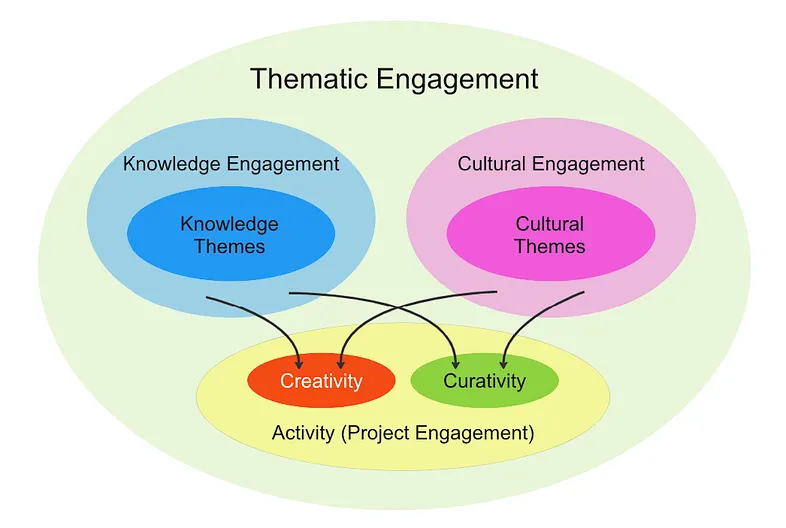 Thematic Engagement

Knowledge Engagement

Knowledge Themes

Cultural Engagement

Cultural Themes

Creativity

Curativity

Activity (Project Engagement)